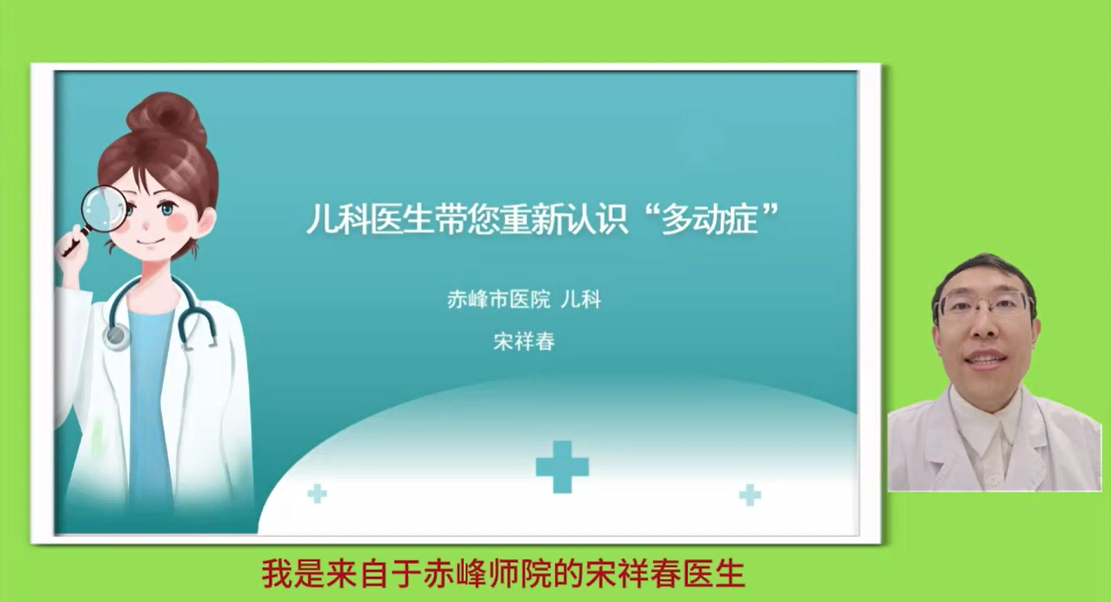 儿科医生带您重新认识“多动症”

赤峰市医院 儿科

宋祥春

我是来自于赤峰师院的宋祥春医生